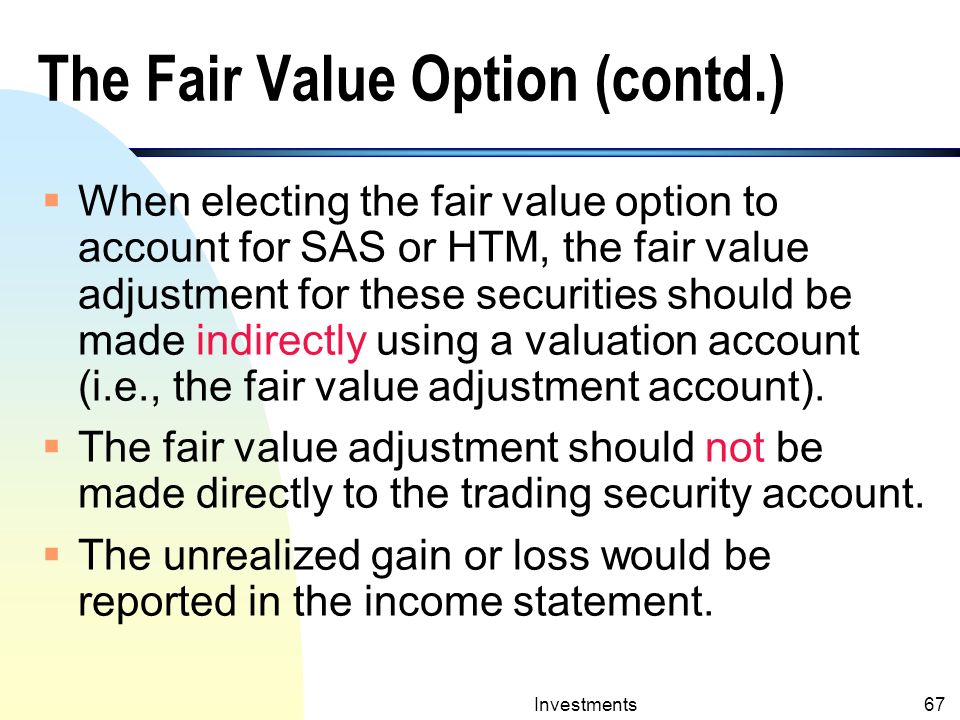 The Fair Value Option (contd.)

▪ When electing the fair value option to account for SAS or HTM, the fair value adjustment for these securities should be made indirectly using a valuation account (i.e., the fair value adjustment account).

▪ The fair value adjustment should not be made directly to the trading security account.

▪ The unrealized gain or loss would be reported in the income statement.

Investments

67